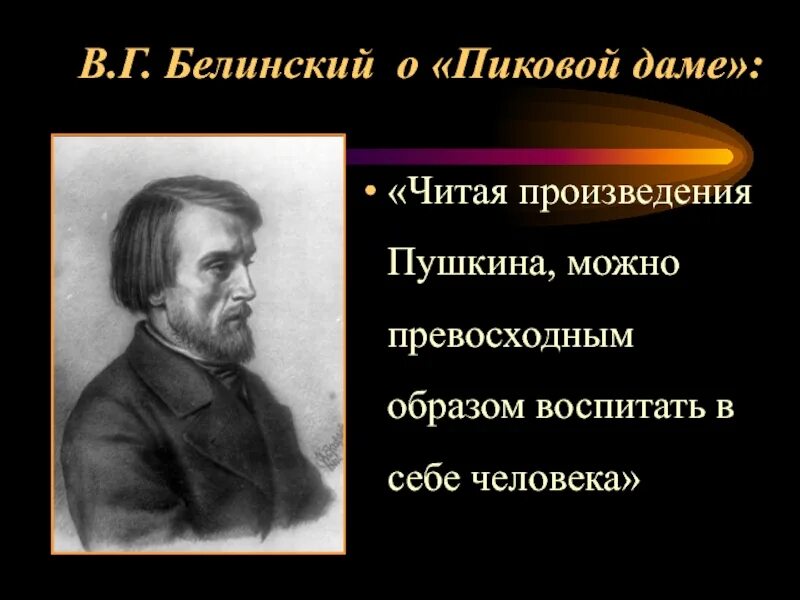 В.Г. Белинский о «Пиковой даме»:

• «Читая произведения Пушкина, можно превосходным образом воспитать в себе человека»